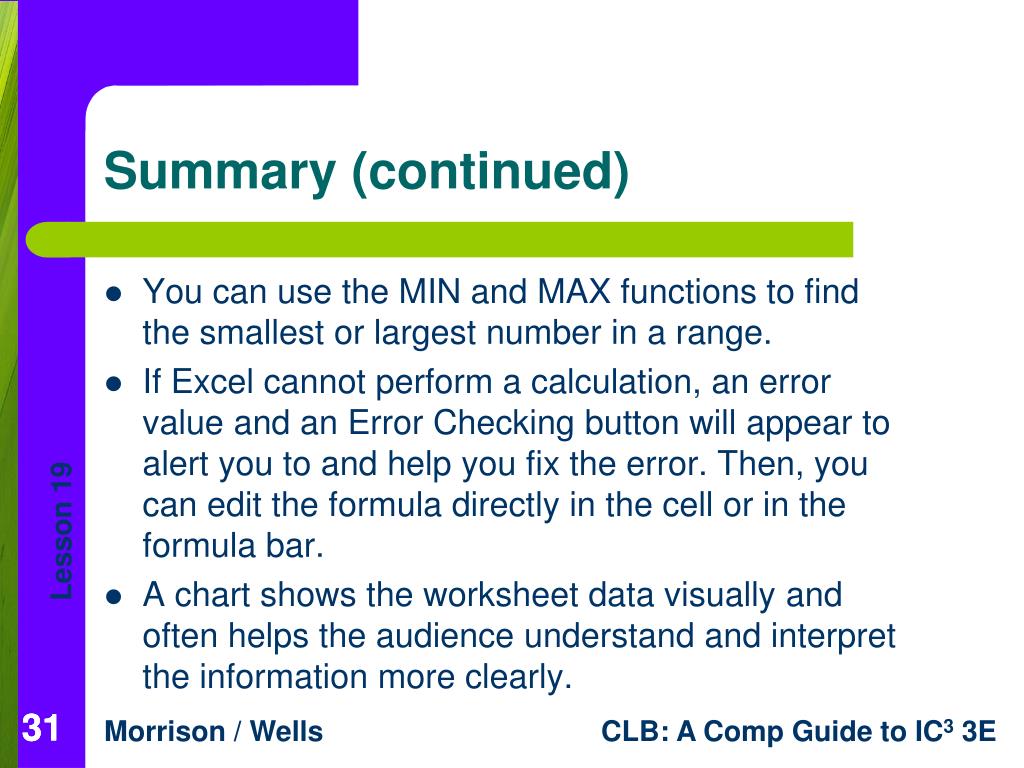 Summary (continued)

- You can use the MIN and MAX functions to find the smallest or largest number in a range.
- If Excel cannot perform a calculation, an error value and an Error Checking button will appear to alert you to and help you fix the error. Then, you can edit the formula directly in the cell or in the formula bar.
- A chart shows the worksheet data visually and often helps the audience understand and interpret the information more clearly.

Lesson 19

31

Morrison / Wells

CLB: A Comp Guide to IC$^3$ 3E